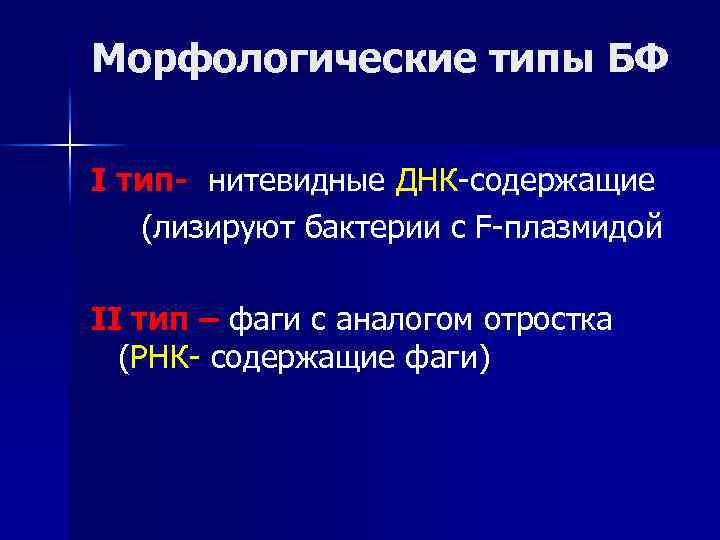 Морфологические типы БФ

I тип- нитевидные ДНК-содержащие (лизируют бактерии с F-плазмидой

II тип – фаги с аналогом отростка (РНК- содержащие фаги)